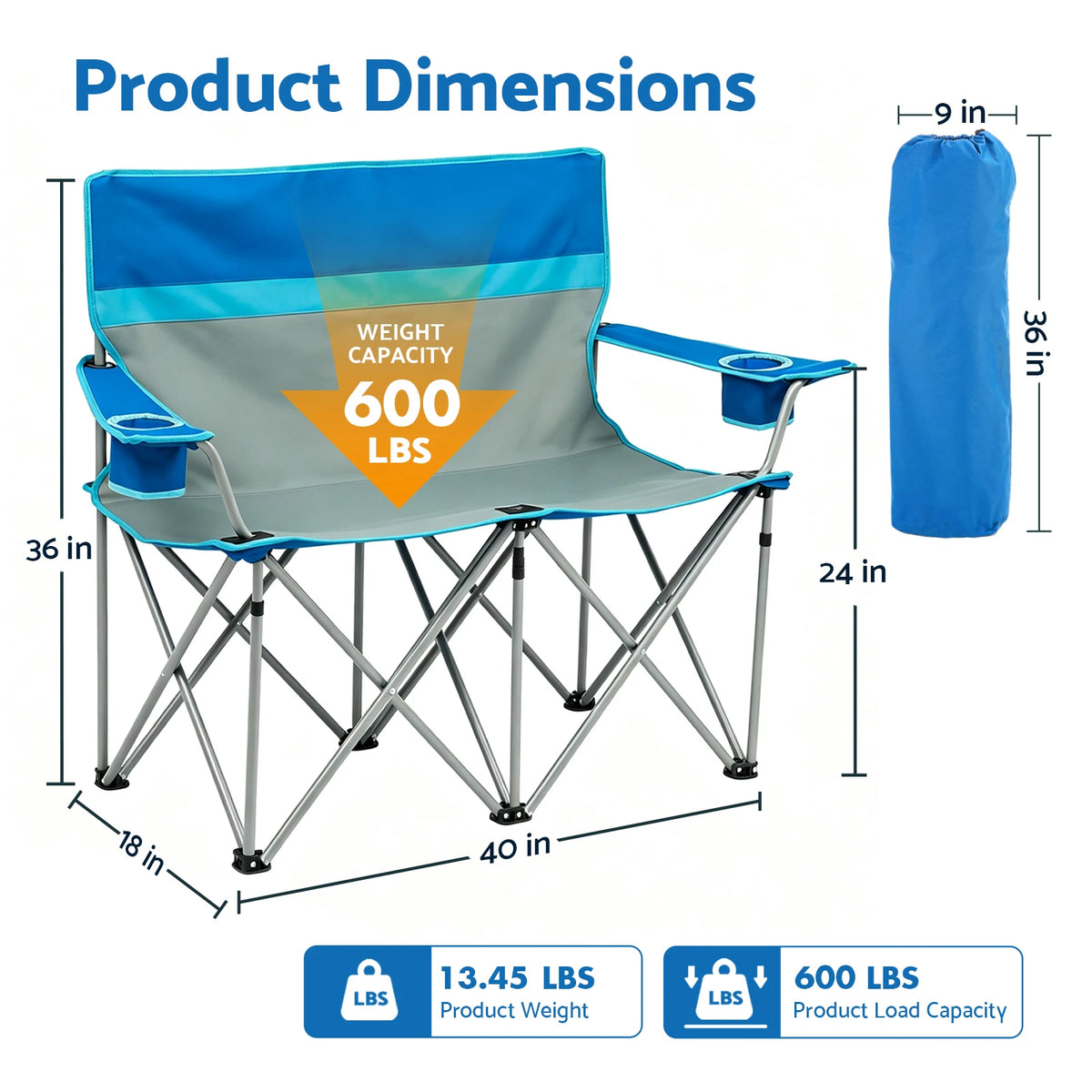 Product Dimensions

9 in

36 in

WEIGHT CAPACITY
600
LBS

36 in

24 in

18 in

40 in

LBS
13.45 LBS
Product Weight

LBS
600 LBS
Product Load Capacity